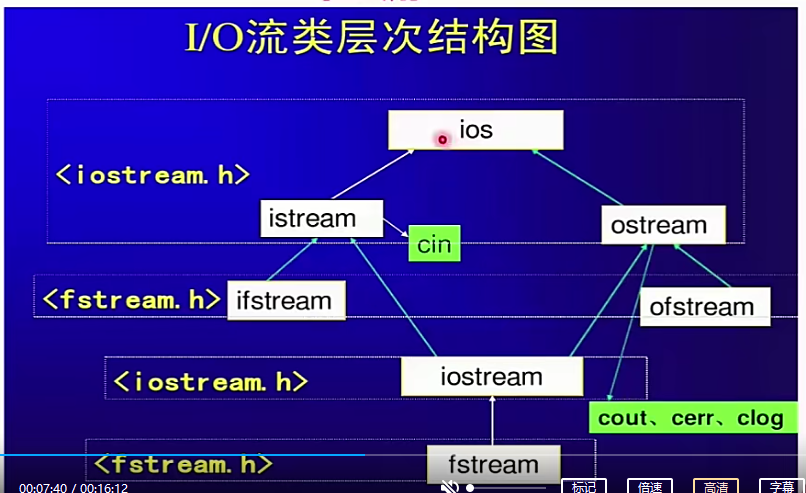 I/O流类层次结构图

ios

<iostream.h>

istream

cin

ostream

<fstream.h>

ifstream

ofstream

<iostream.h>

iostream

cout、cerr、clog

<fstream.h>

fstream

00:07:40 / 00:16:12

标记

倍速

高清

字幕